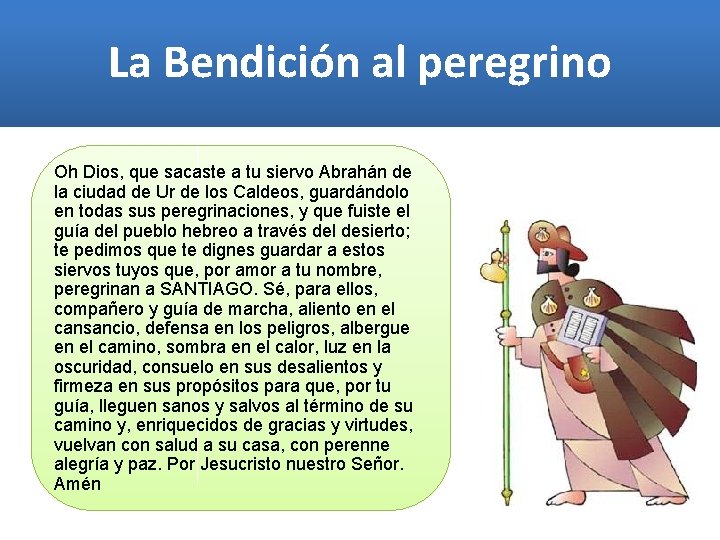 La Bendición al peregrino

Oh Dios, que sacaste a tu siervo Abrahán de la ciudad de Ur de los Caldeos, guardándolo en todas sus peregrinaciones, y que fuiste el guía del pueblo hebreo a través del desierto; te pedimos que te dignes guardar a estos siervos tuyos que, por amor a tu nombre, peregrinan a SANTIAGO. Sé, para ellos, compañero y guía de marcha, aliento en el cansancio, defensa en los peligros, albergue en el camino, sombra en el calor, luz en la oscuridad, consuelo en sus desalientos y firmeza en sus propósitos para que, por tu guía, lleguen sanos y salvos al término de su camino y, enriquecidos de gracias y virtudes, vuelvan con salud a su casa, con perenne alegría y paz. Por Jesucristo nuestro Señor. Amén